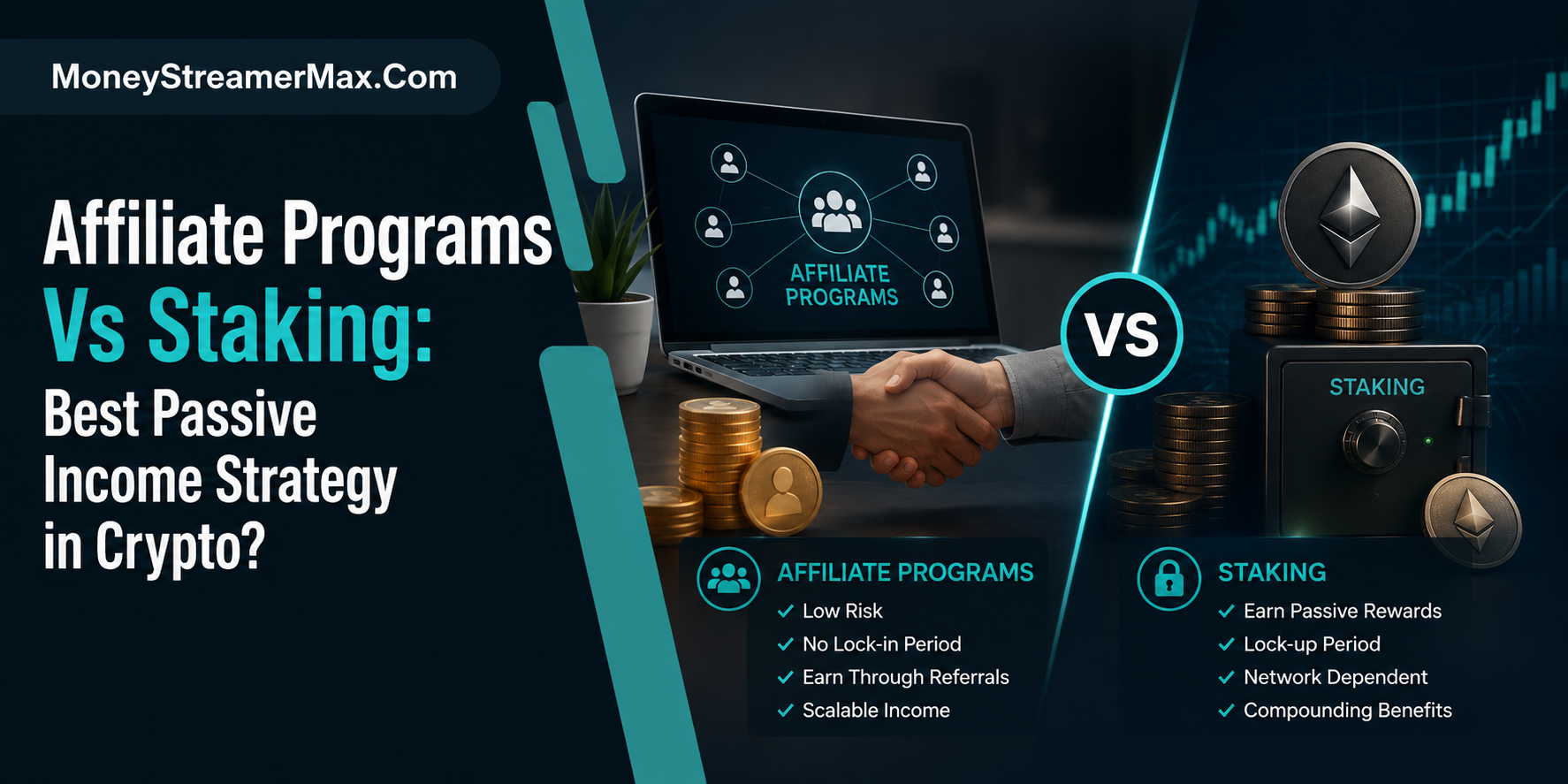 MoneyStreamerMax.Com

Affiliate Programs Vs Staking: Best Passive Income Strategy in Crypto?

AFFILIATE PROGRAMS

VS

STAKING

AFFILIATE PROGRAMS
✓ Low Risk
✓ No Lock-in Period
✓ Earn Through Referrals
✓ Scalable Income

STAKING
✓ Earn Passive Rewards
✓ Lock-up Period
✓ Network Dependent
✓ Compounding Benefits